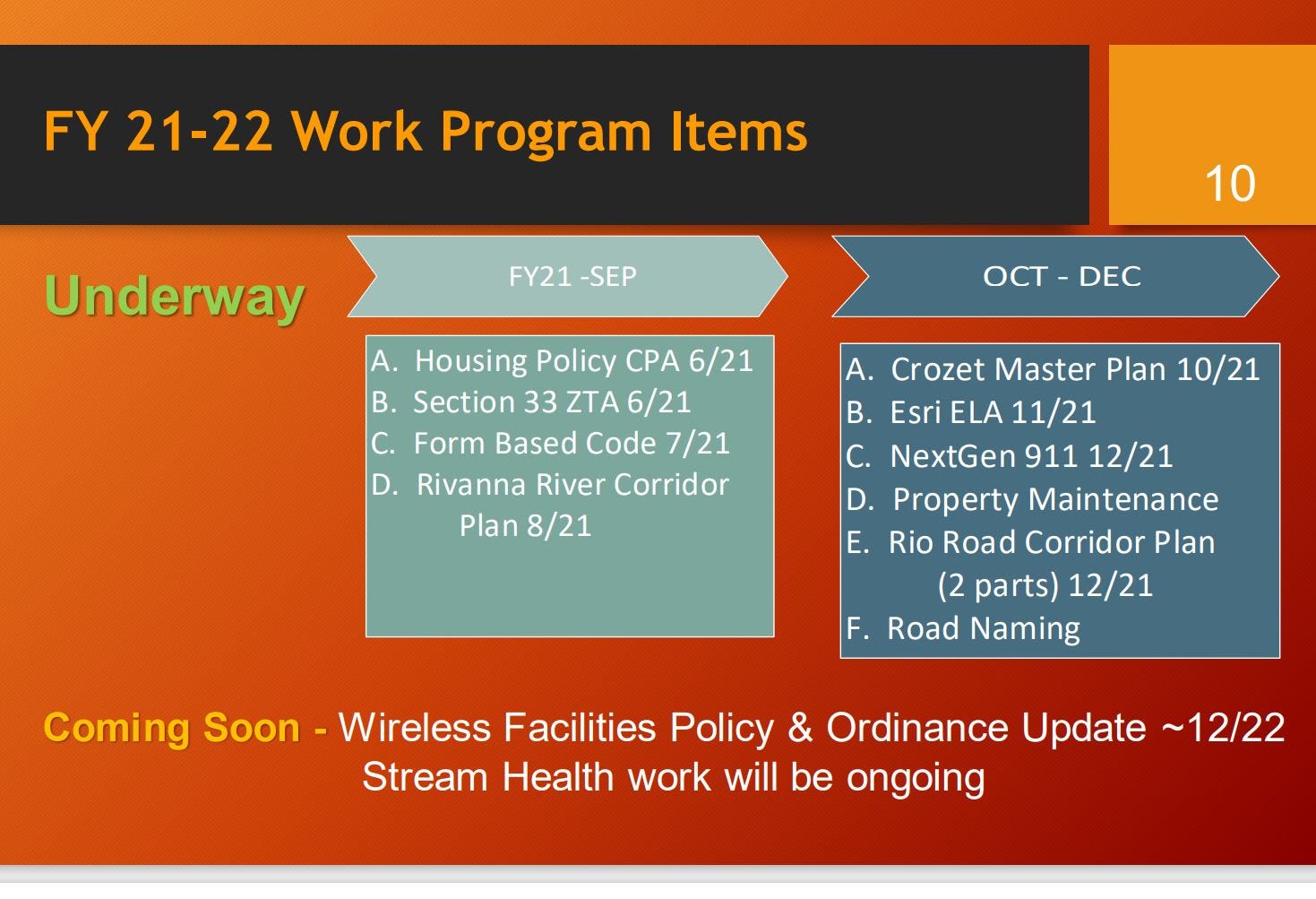 FY 21-22 Work Program Items

10

Underway

FY21 -SEP

A. Housing Policy CPA 6/21
B. Section 33 ZTA 6/21
C. Form Based Code 7/21
D. Rivanna River Corridor Plan 8/21

OCT - DEC

A. Crozet Master Plan 10/21
B. Esri ELA 11/21
C. NextGen 911 12/21
D. Property Maintenance
E. Rio Road Corridor Plan (2 parts) 12/21
F. Road Naming

Coming Soon - Wireless Facilities Policy & Ordinance Update ~12/22
Stream Health work will be ongoing